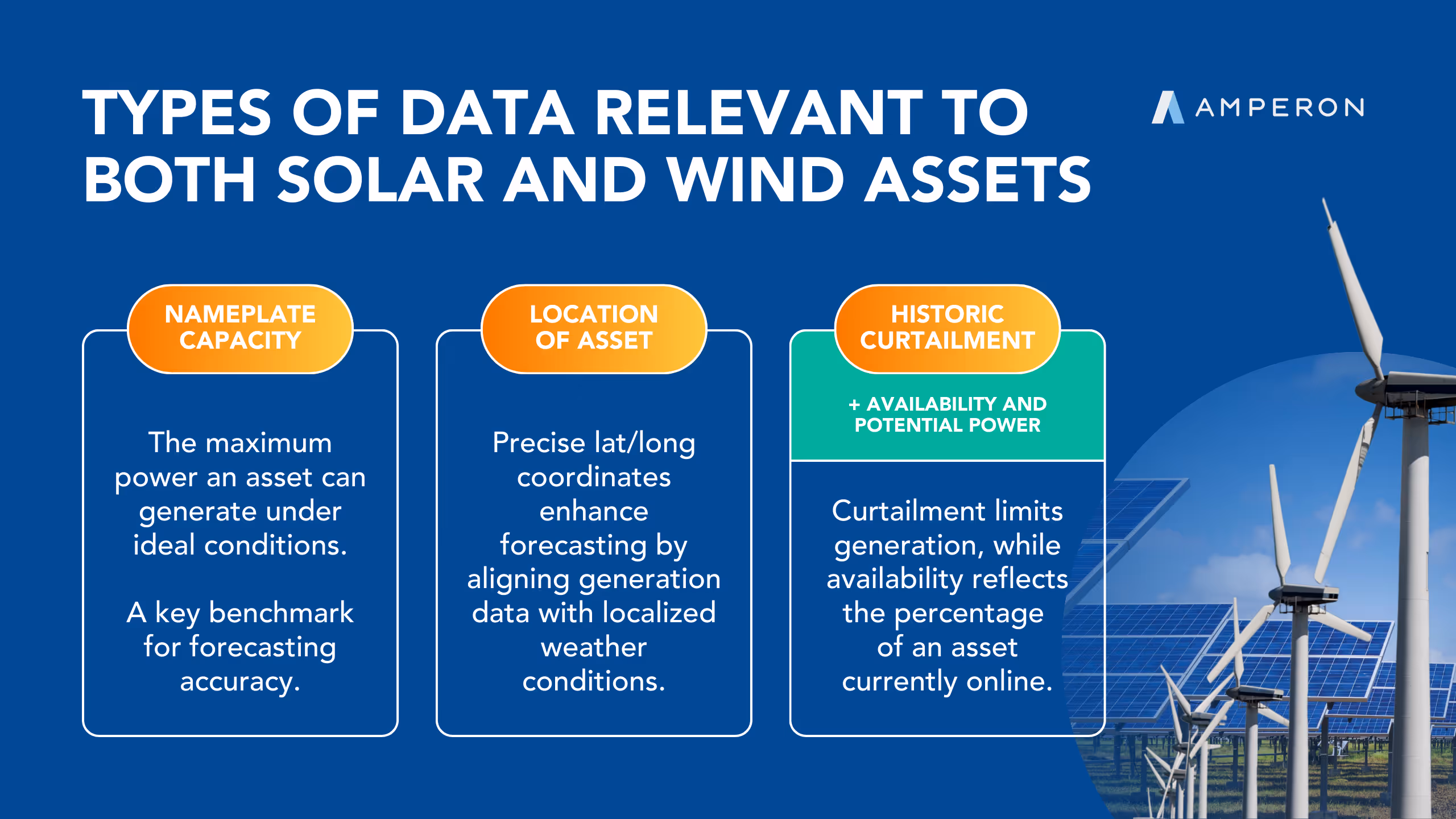 TYPES OF DATA RELEVANT TO BOTH SOLAR AND WIND ASSETS

AMPERON

NAMEPLATE CAPACITY

The maximum power an asset can generate under ideal conditions.

A key benchmark for forecasting accuracy.

LOCATION OF ASSET

Precise lat/long coordinates enhance forecasting by aligning generation data with localized weather conditions.

HISTORIC CURTAILMENT

+ AVAILABILITY AND POTENTIAL POWER

Curtailment limits generation, while availability reflects the percentage of an asset currently online.